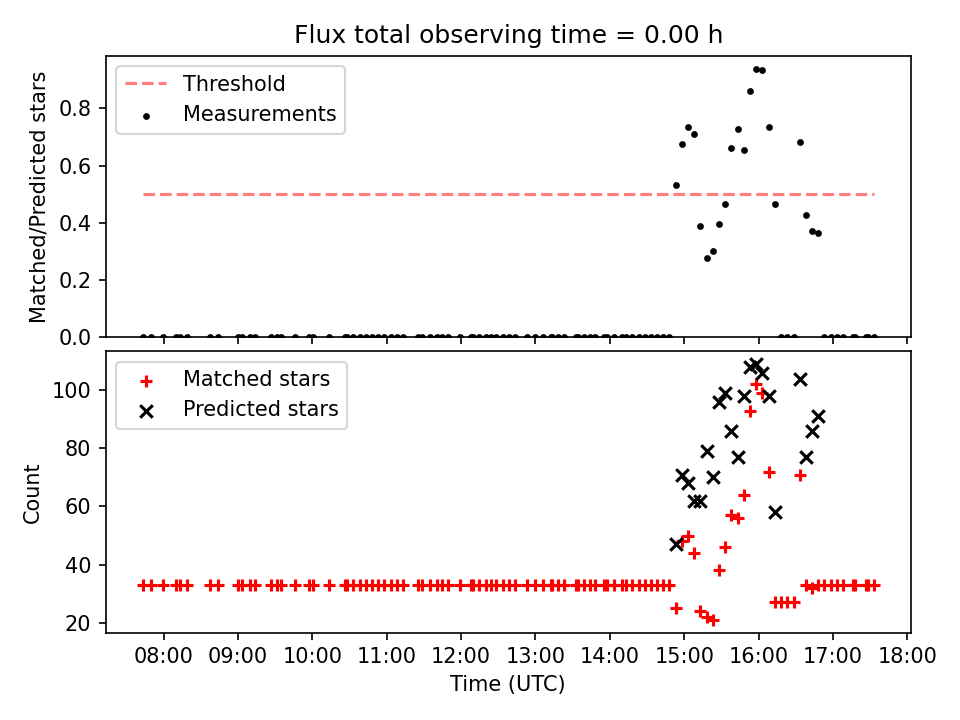 Flux total observing time = 0.00 h

Threshold
Measurements

Matched/Predicted stars

0.8
0.6
0.4
0.2
0.0

Matched stars
Predicted stars

Count

100
80
60
40
20

08:00 09:00 10:00 11:00 12:00 13:00 14:00 15:00 16:00 17:00 18:00

Time (UTC)